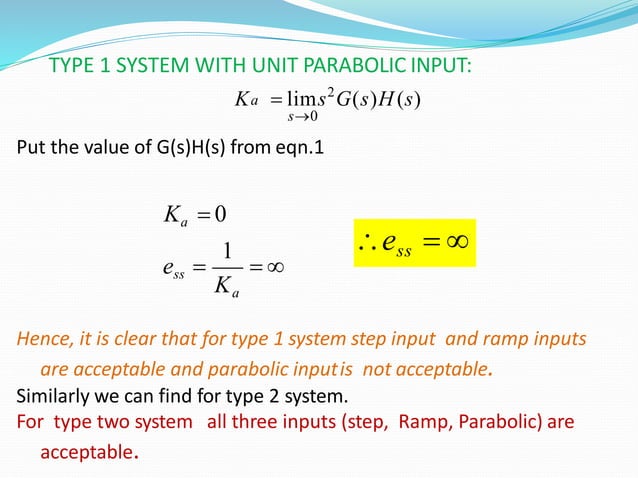 TYPE 1 SYSTEM WITH UNIT PARABOLIC INPUT:

$K_a = \lim_{s \to 0} s^2 G(s)H(s)$

Put the value of G(s)H(s) from eqn.1

$K_a = 0$

$e_{ss} = \frac{1}{K_a} = \infty$

$\therefore e_{ss} = \infty$

Hence, it is clear that for type 1 system step input and ramp inputs are acceptable and parabolic input is not acceptable.

Similarly we can find for type 2 system.

For type two system all three inputs (step, Ramp, Parabolic) are acceptable.